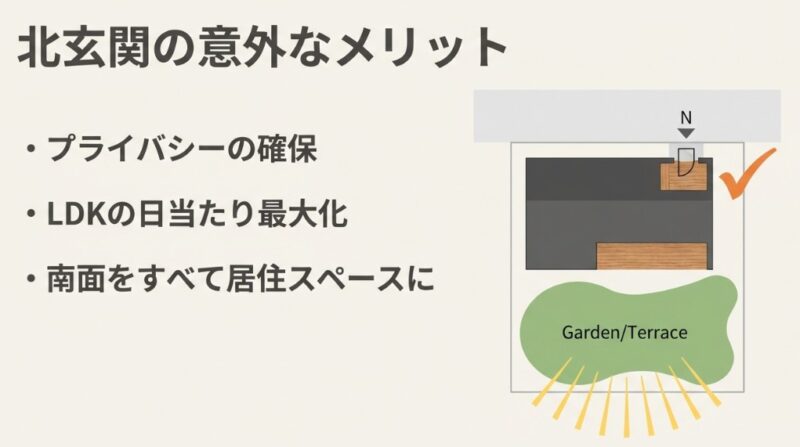 北玄関の意外なメリット

・プライバシーの確保

・LDKの日当たり最大化

・南面をすべて居住スペースに

N

Garden/Terrace